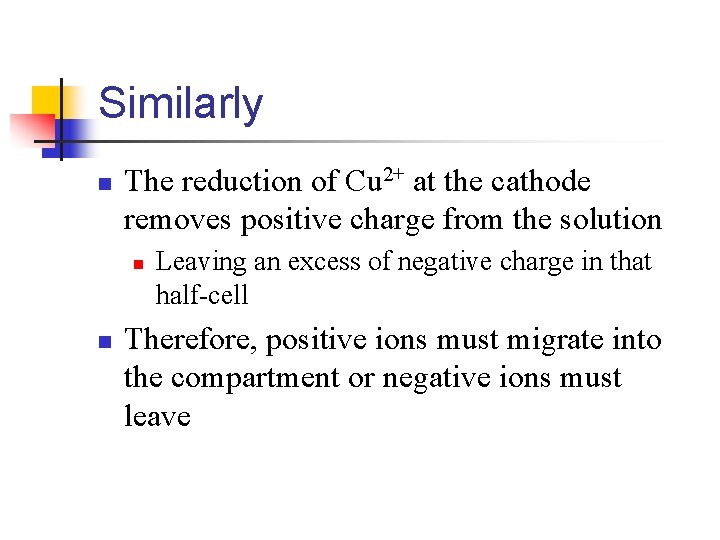 Similarly

The reduction of $Cu^{2+}$ at the cathode removes positive charge from the solution

Leaving an excess of negative charge in that half-cell

Therefore, positive ions must migrate into the compartment or negative ions must leave